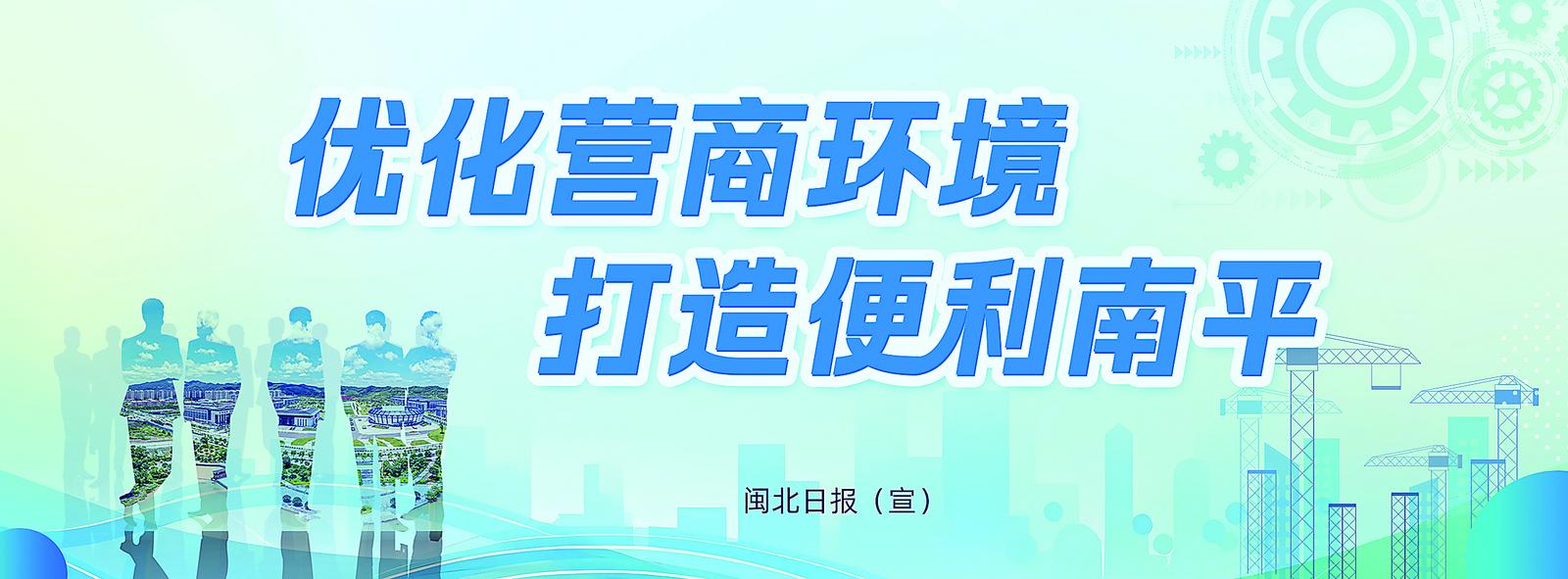 优化营商环境
打造便利南平

闽北日报（宣）